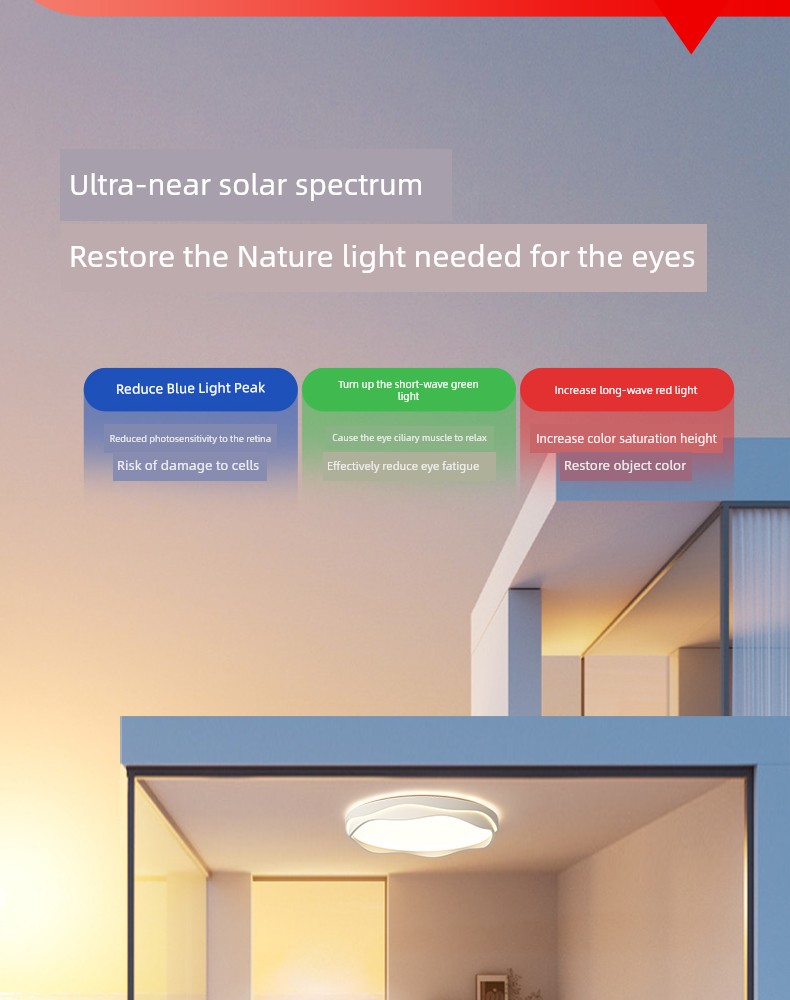 Ultra-near solar spectrum

Restore the Nature light needed for the eyes

Reduce Blue Light Peak

Reduced photosensitivity to the retina

Risk of damage to cells

Turn up the short-wave green light

Cause the eye ciliary muscle to relax

Effectively reduce eye fatigue

Increase long-wave red light

Increase color saturation height

Restore object color